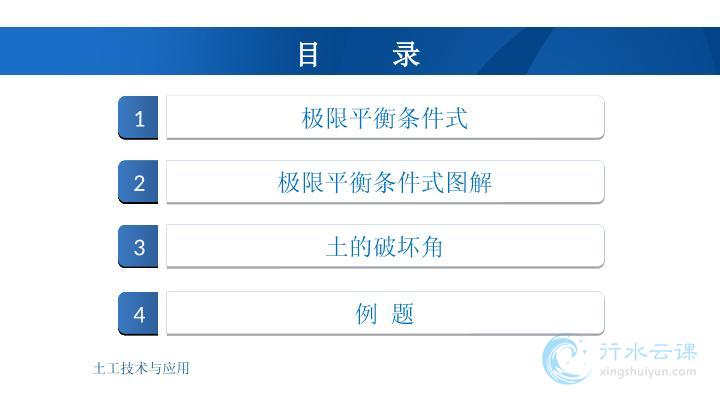 目 录

1 极限平衡条件式

2 极限平衡条件式图解

3 土的破坏角

4 例 题

土工技术与应用

行水云课
xingshuiyun.com